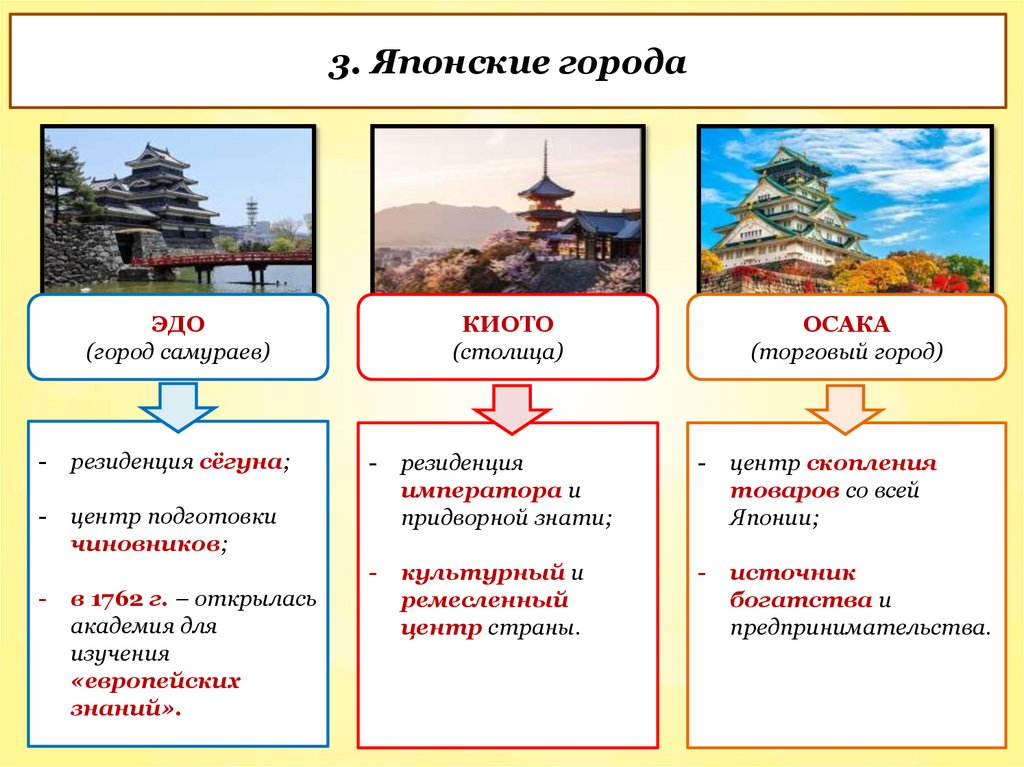 3. Японские города

ЭДО
(город самураев)

- резиденция сёгуна;

- центр подготовки чиновников;

- в 1762 г. – открылась академия для изучения «европейских знаний».

КИОТО
(столица)

- резиденция императора и придворной знати;

- культурный и ремесленный центр страны.

ОСАКА
(торговый город)

- центр скопления товаров со всей Японии;

- источник богатства и предпринимательства.